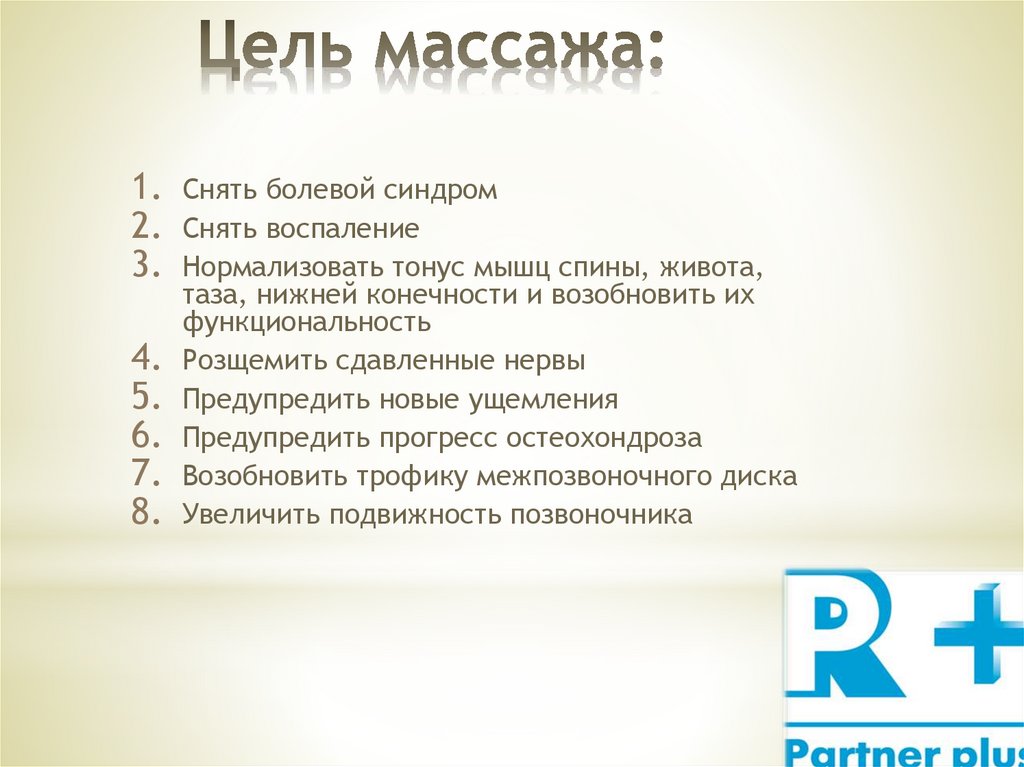 Цель массажа:

1. Снять болевой синдром
2. Снять воспаление
3. Нормализовать тонус мышц спины, живота, таза, нижней конечности и возобновить их функциональность
4. Розщемить сдавленные нервы
5. Предупредить новые ущемления
6. Предупредить прогресс остеохондроза
7. Возобновить трофику межпозвоночного диска
8. Увеличить подвижность позвоночника

R+
Partner plus